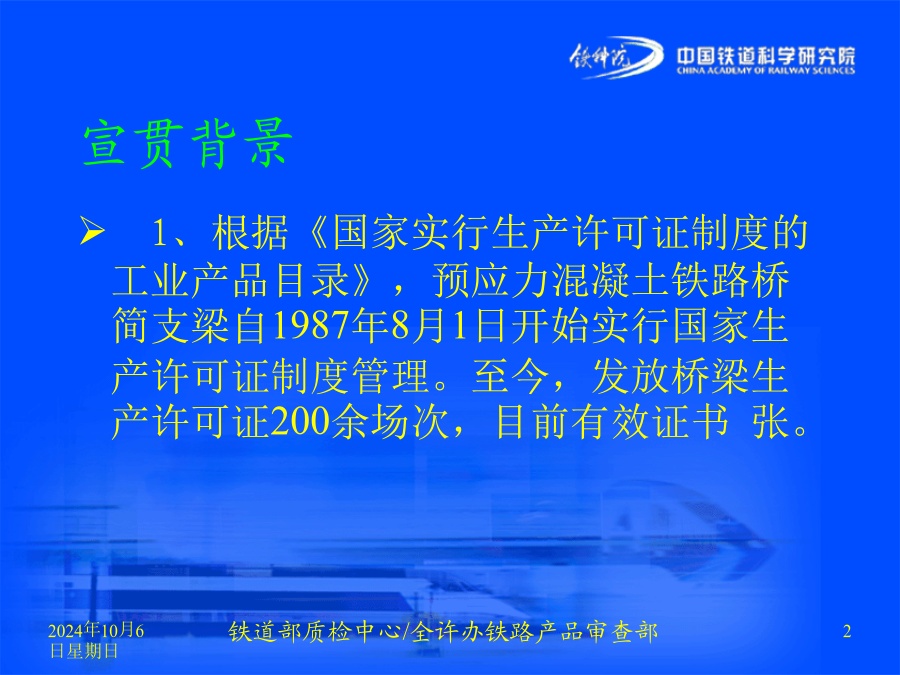 铁科院 中国铁道科学研究院
CHINA ACADEMY OF RAILWAY SCIENCES

宣贯背景

➢ 1、根据《国家实行生产许可证制度的工业产品目录》，预应力混凝土铁路桥简支梁自1987年8月1日开始实行国家生产许可证制度管理。至今，发放桥梁生产许可证200余场次，目前有效证书 张。

2024年10月6日星期日

铁道部质检中心/全许办铁路产品审查部

2